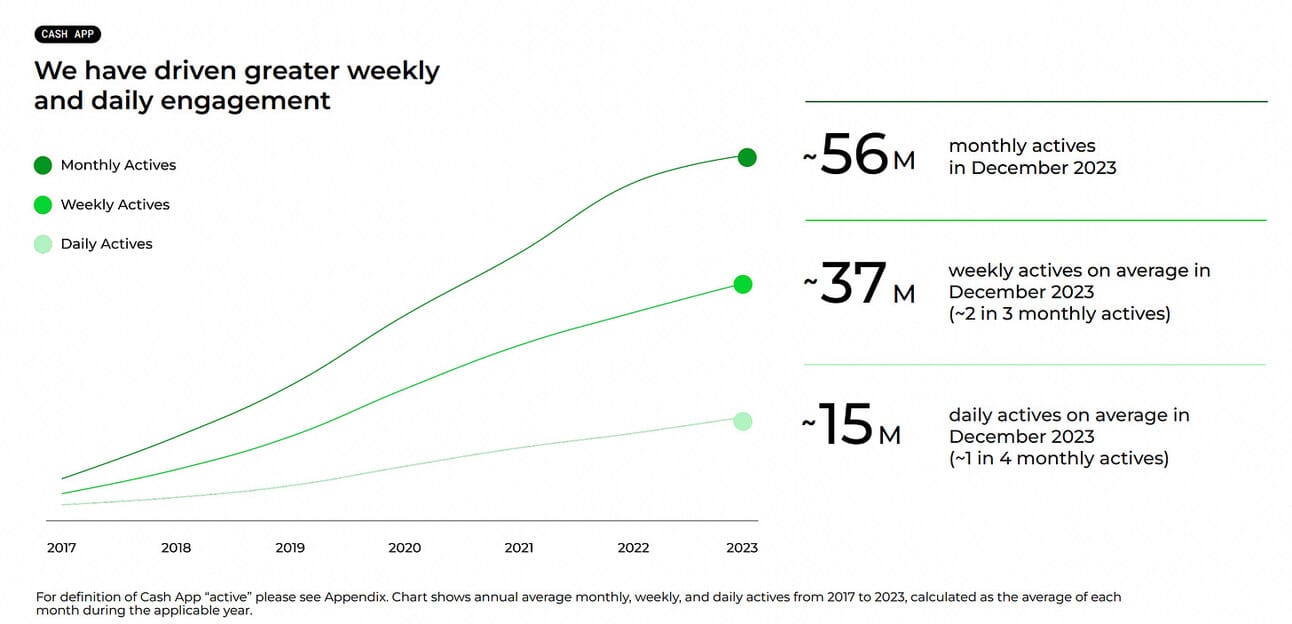 CASH APP

We have driven greater weekly and daily engagement

Monthly Actives

Weekly Actives

Daily Actives

2017
2018
2019
2020
2021
2022
2023

~56M monthly actives in December 2023

~37M weekly actives on average in December 2023 (~2 in 3 monthly actives)

~15M daily actives on average in December 2023 (~1 in 4 monthly actives)

For definition of Cash App "active" please see Appendix. Chart shows annual average monthly, weekly, and daily actives from 2017 to 2023, calculated as the average of each month during the applicable year.